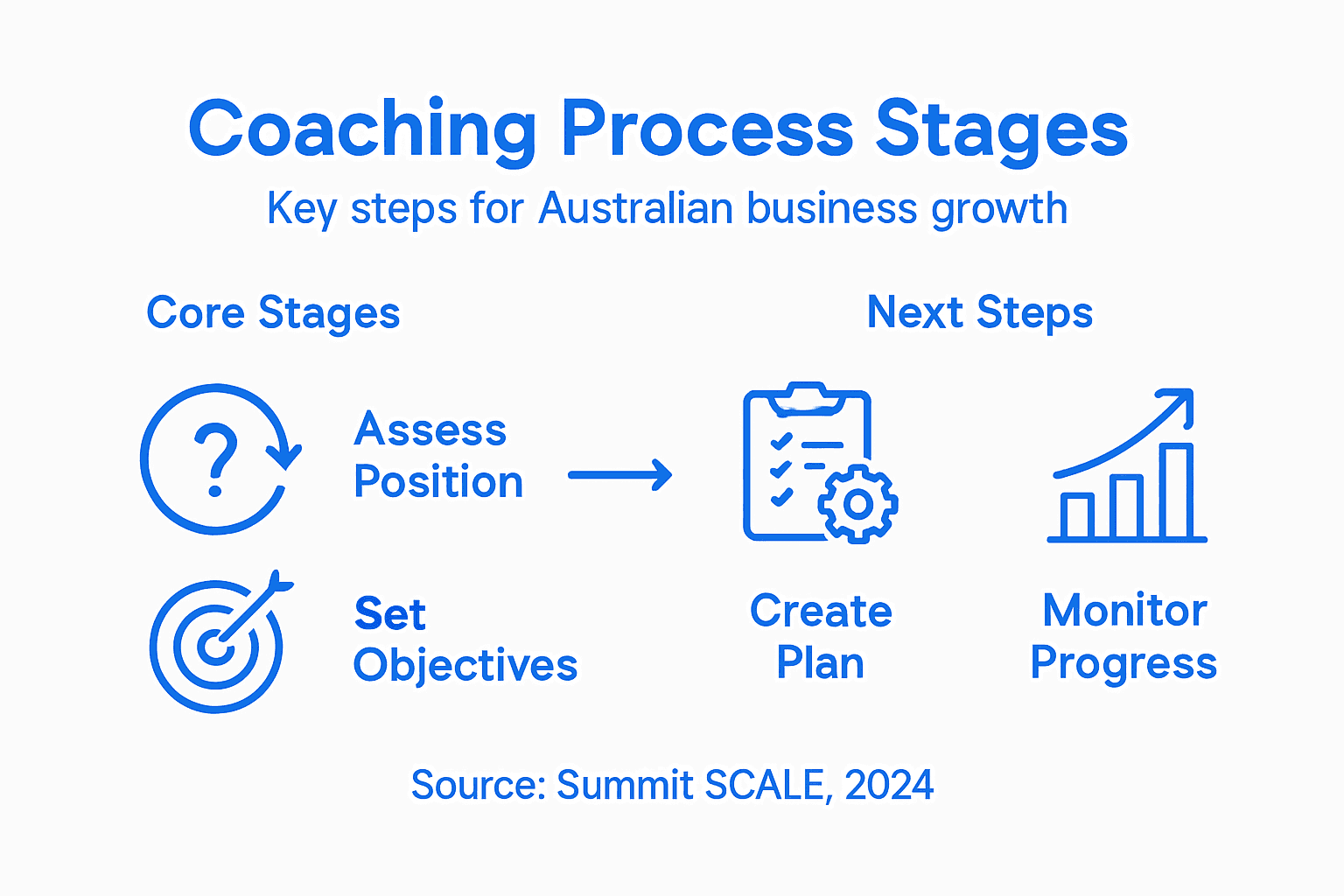 Coaching Process Stages

Key steps for Australian business growth

Core Stages

Assess Position

Set Objectives

Next Steps

Create Plan

Monitor Progress

Source: Summit SCALE, 2024